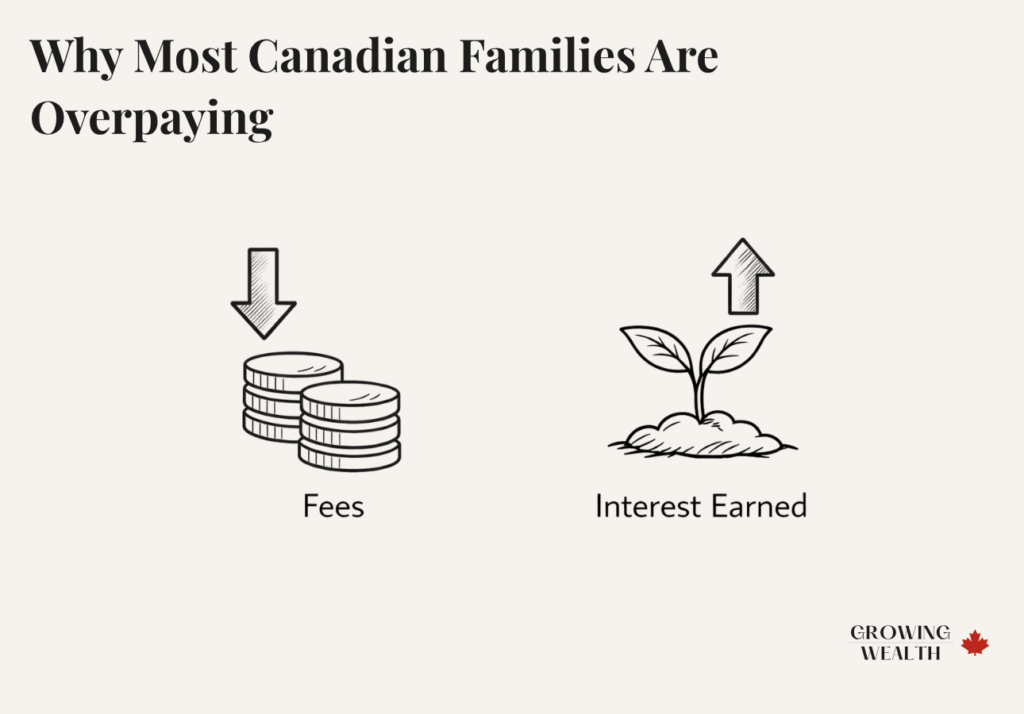 Why Most Canadian Families Are Overpaying

Fees

Interest Earned

GROWING
WEALTH